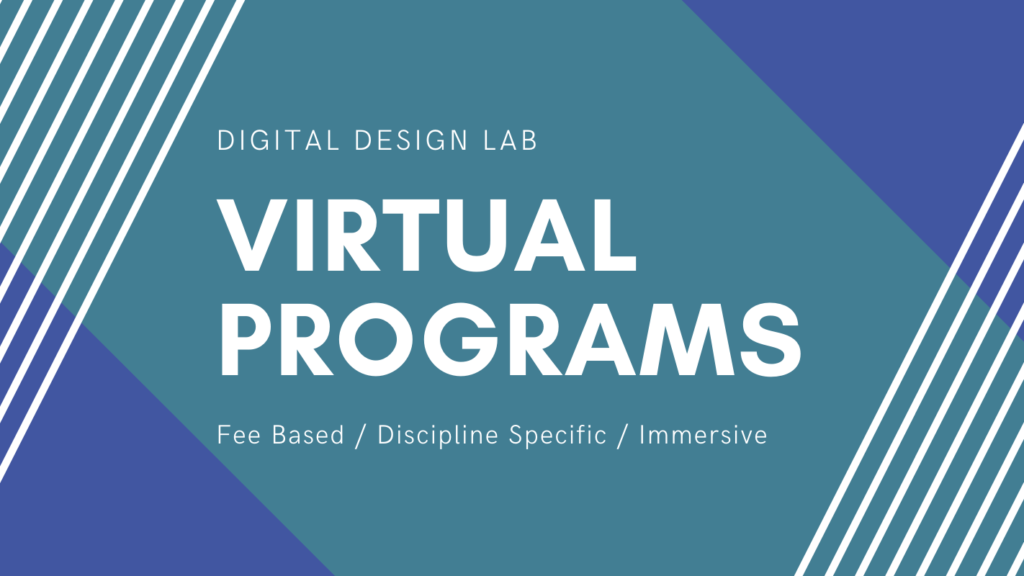 DIGITAL DESIGN LAB

VIRTUAL PROGRAMS

Fee Based / Discipline Specific / Immersive